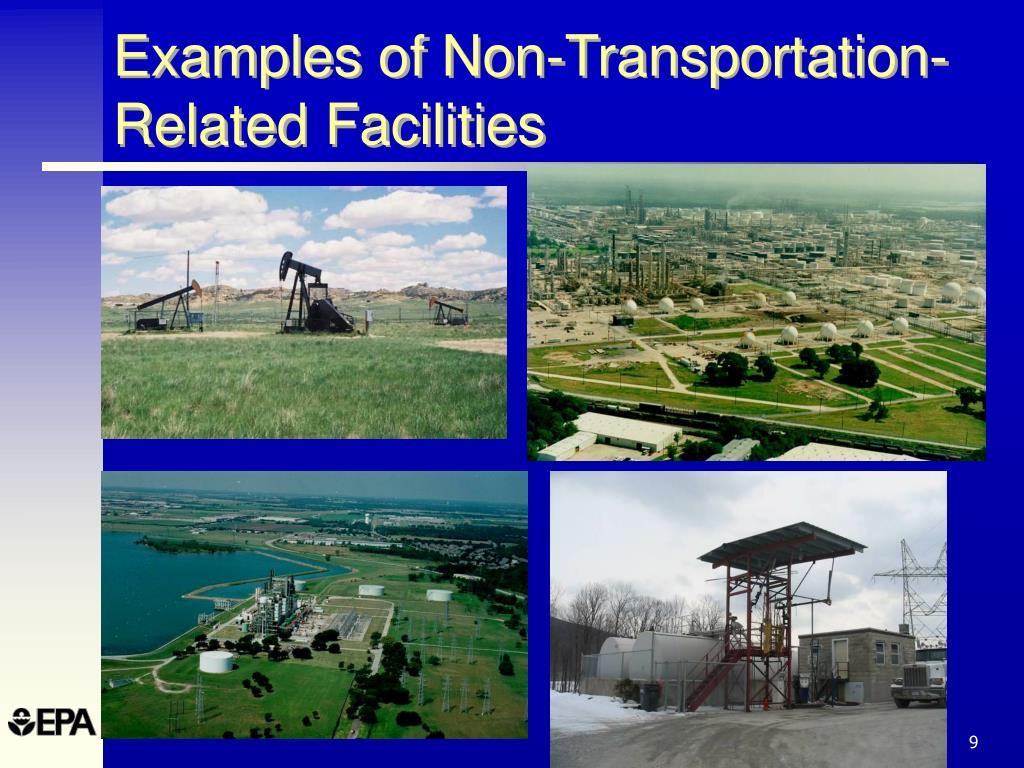 Examples of Non-Transportation-Related Facilities

EPA

9